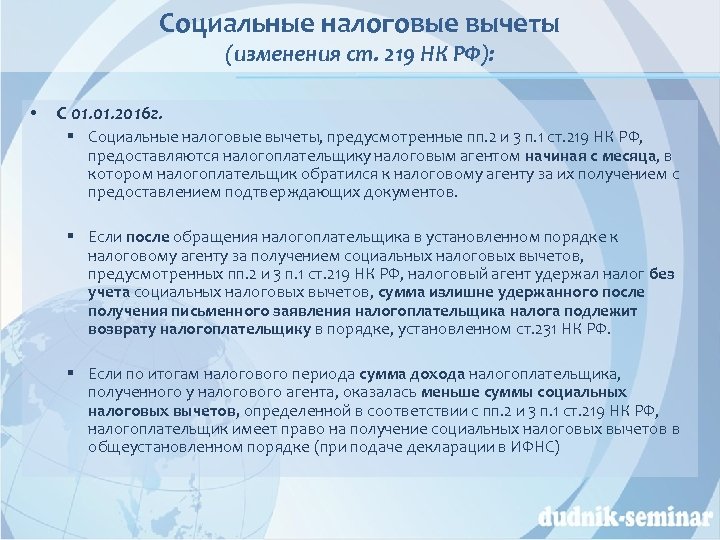 Социальные налоговые вычеты
(изменения ст. 219 НК РФ):

• С 01.01.2016г.

▪ Социальные налоговые вычеты, предусмотренные пп.2 и 3 п.1 ст.219 НК РФ, предоставляются налогоплательщику налоговым агентом начиная с месяца, в котором налогоплательщик обратился к налоговому агенту за их получением с предоставлением подтверждающих документов.

▪ Если после обращения налогоплательщика в установленном порядке к налоговому агенту за получением социальных налоговых вычетов, предусмотренных пп.2 и 3 п.1 ст.219 НК РФ, налоговый агент удержал налог без учета социальных налоговых вычетов, сумма излишне удержанного после получения письменного заявления налогоплательщика налога подлежит возврату налогоплательщику в порядке, установленном ст.231 НК РФ.

▪ Если по итогам налогового периода сумма дохода налогоплательщика, полученного у налогового агента, оказалась меньше суммы социальных налоговых вычетов, определенной в соответствии с пп.2 и 3 п.1 ст.219 НК РФ, налогоплательщик имеет право на получение социальных налоговых вычетов в общеустановленном порядке (при подаче декларации в ИФНС)

dudnik-seminar